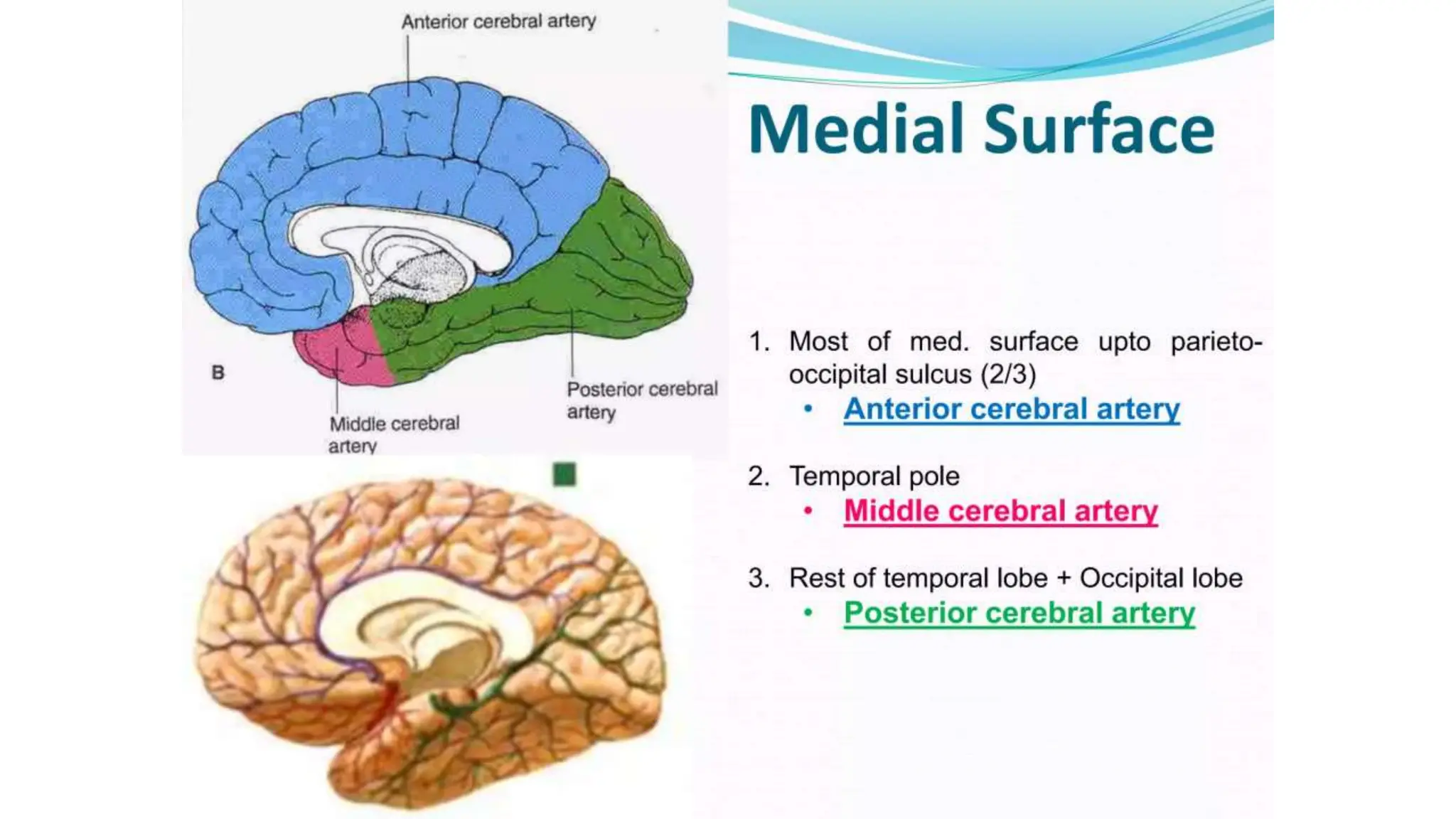 Anterior cerebral artery

B

Middle cerebral artery

Posterior cerebral artery

Medial Surface

1. Most of med. surface upto parieto-occipital sulcus (2/3)
• Anterior cerebral artery

2. Temporal pole
• Middle cerebral artery

3. Rest of temporal lobe + Occipital lobe
• Posterior cerebral artery